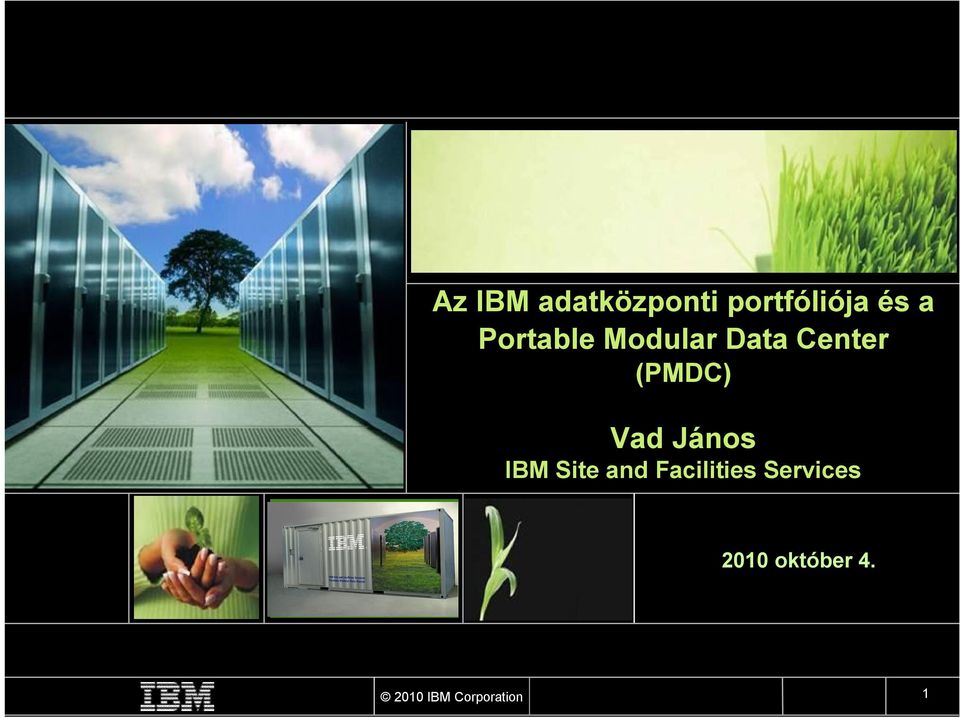 Az IBM adatközponti portfóliója és a Portable Modular Data Center (PMDC)

Vad János
IBM Site and Facilities Services

IBM

2010 október 4.

IBM

© 2010 IBM Corporation

1